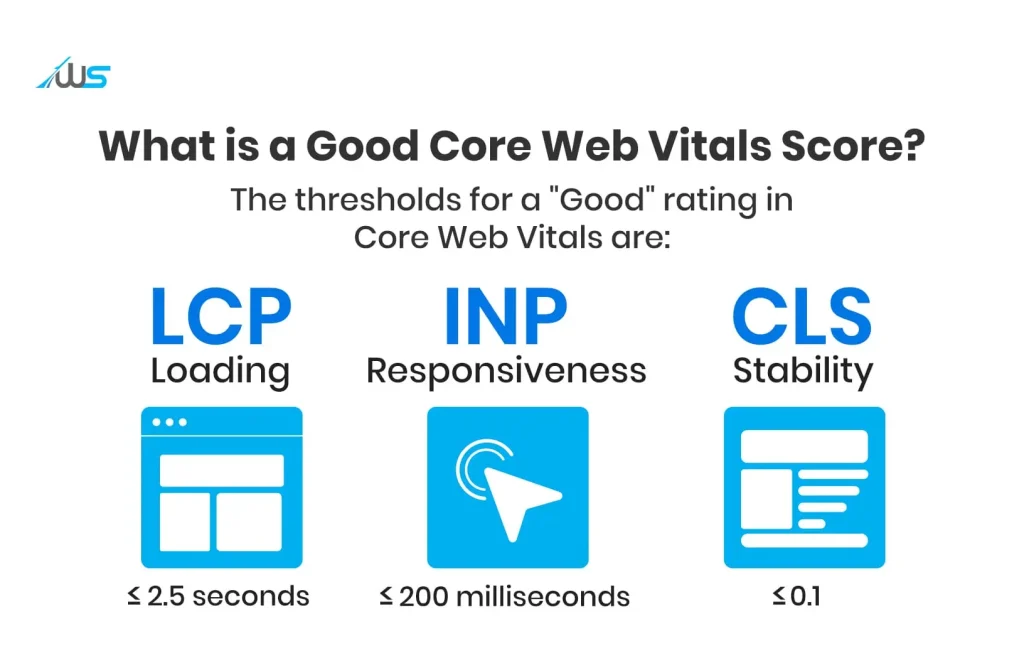 WS

What is a Good Core Web Vitals Score?

The thresholds for a "Good" rating in Core Web Vitals are:

LCP
Loading

≤ 2.5 seconds

INP
Responsiveness

≤ 200 milliseconds

CLS
Stability

≤ 0.1